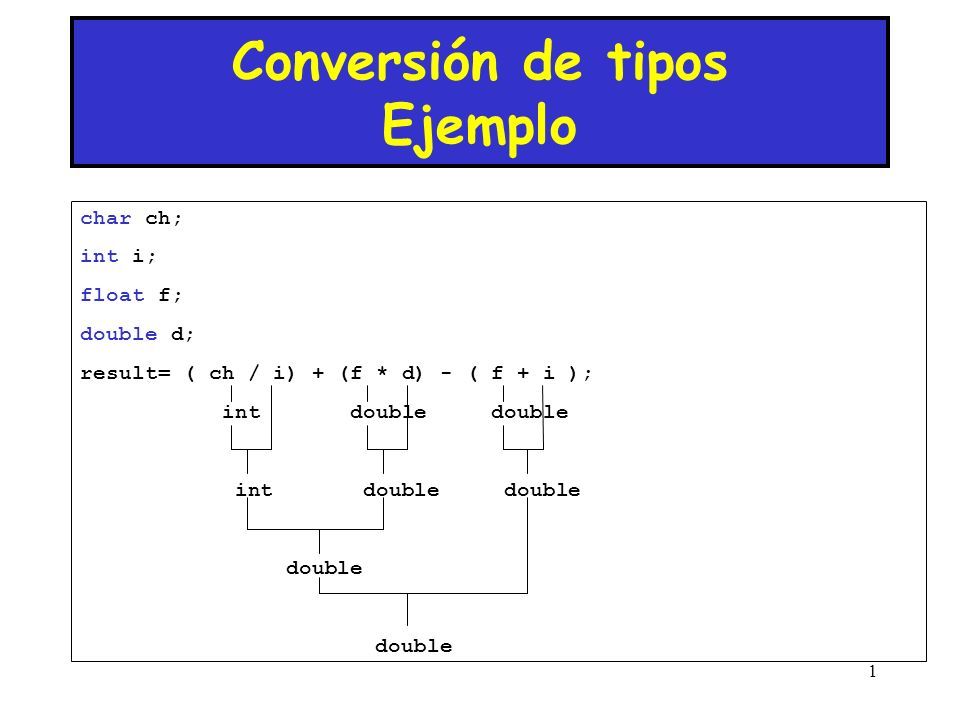 Conversión de tipos
Ejemplo

char ch;

int i;

float f;

double d;

result= ( ch / i) + (f * d) - ( f + i );

int double double

int double double

double

double

1